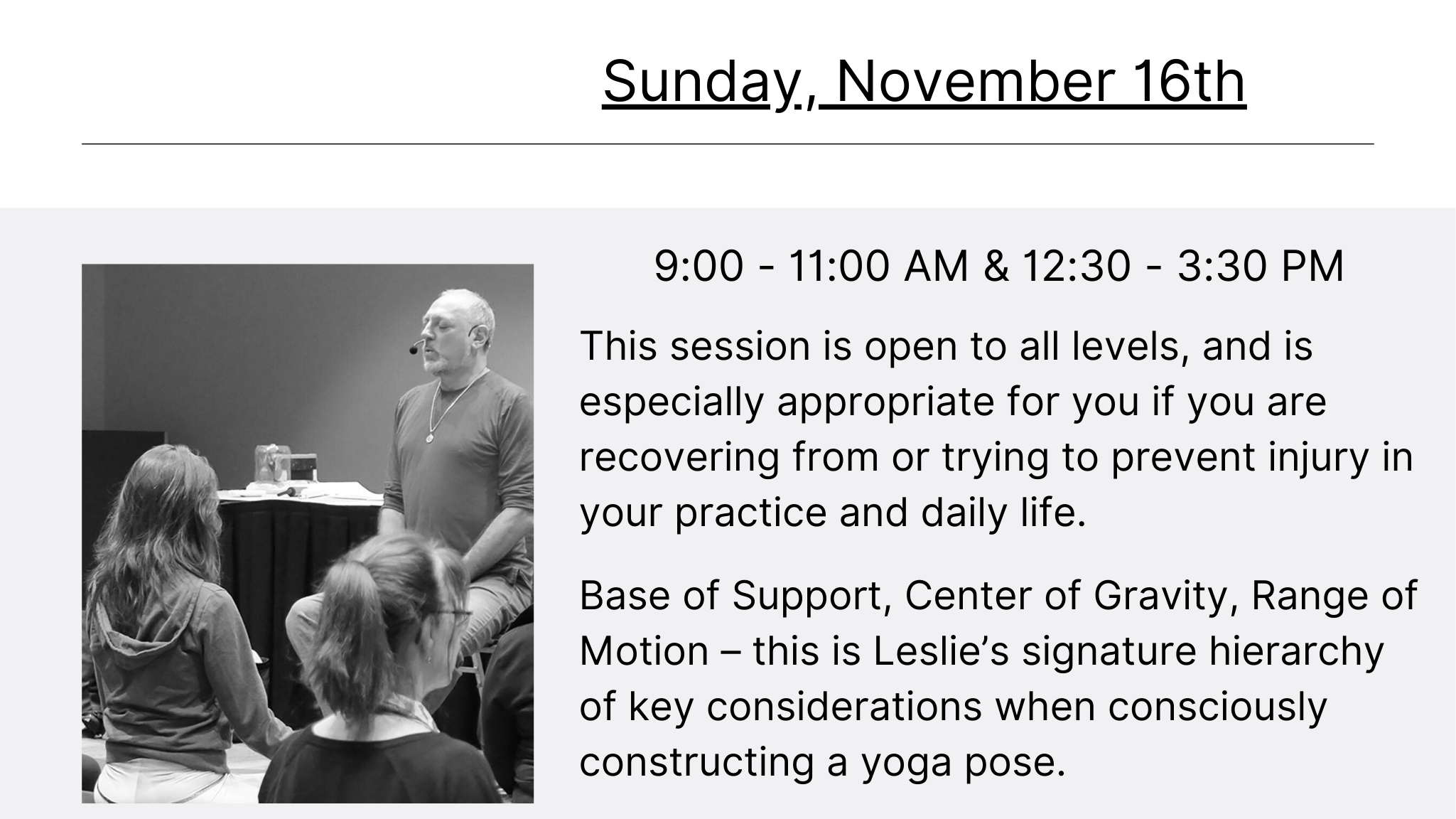 Sunday, November 16th

9:00 - 11:00 AM & 12:30 - 3:30 PM

This session is open to all levels, and is especially appropriate for you if you are recovering from or trying to prevent injury in your practice and daily life.

Base of Support, Center of Gravity, Range of Motion – this is Leslie’s signature hierarchy of key considerations when consciously constructing a yoga pose.